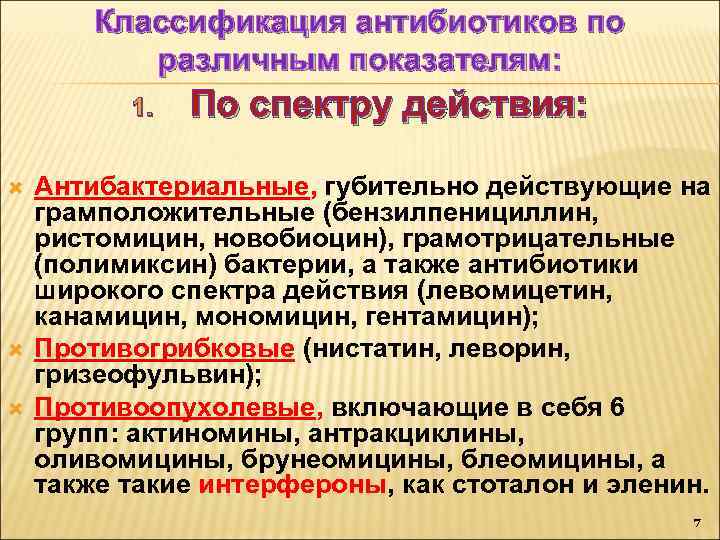 Классификация антибиотиков по различным показателям:

1. По спектру действия:

Антибактериальные, губительно действующие на грамположительные (бензилпенициллин, ристомицин, новобиоцин), грамотрицательные (полимиксин) бактерии, а также антибиотики широкого спектра действия (левомицетин, канамицин, мономицин, гентамицин);

Противогрибковые (нистатин, леворин, гризеофульвин);

Противоопухолевые, включающие в себя 6 групп: актиномины, антракциклины, оливомицины, брунеомицины, блеомицины, а также такие интерфероны, как стоталон и эленин.

7